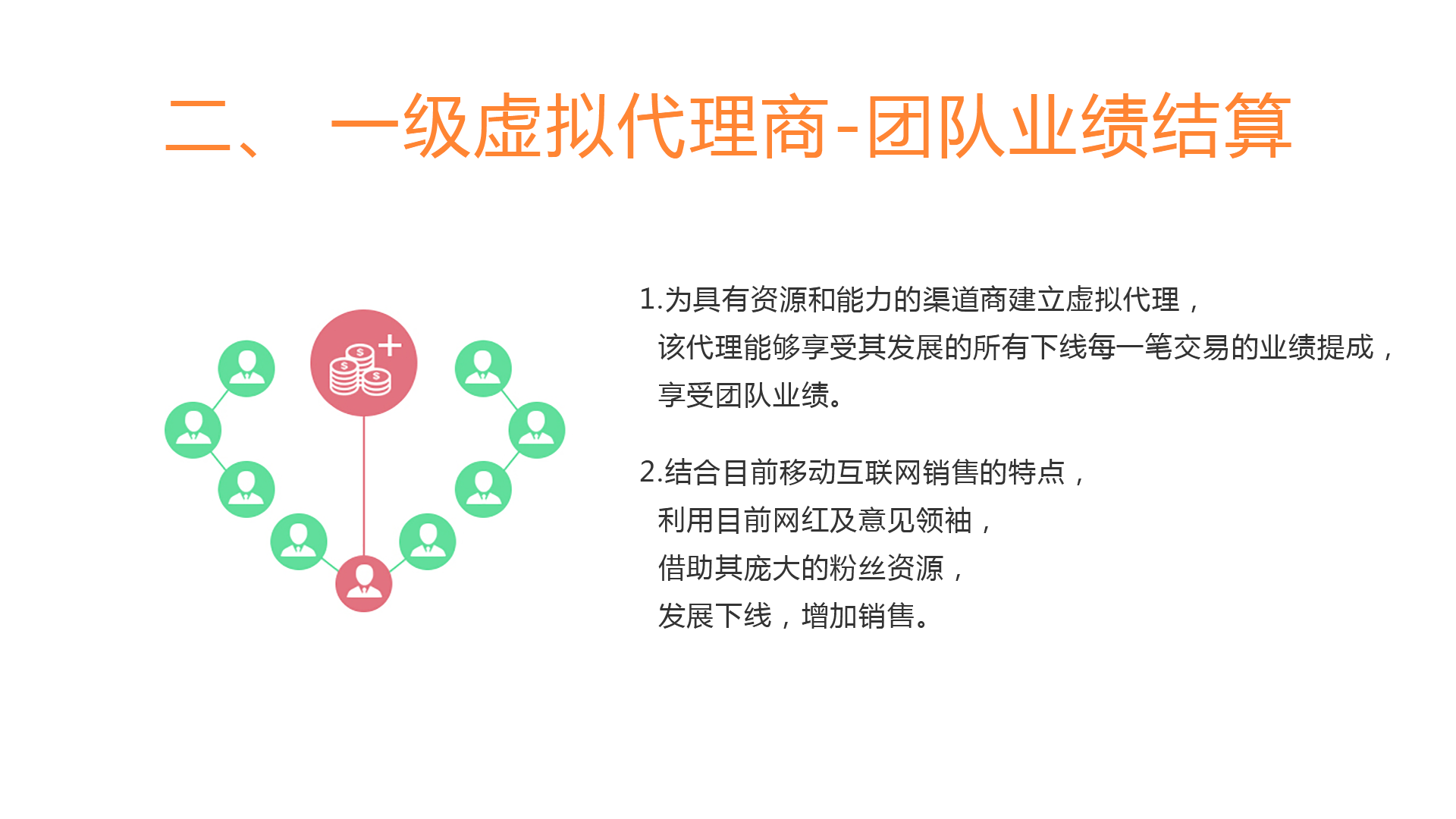 二、 一级虚拟代理商-团队业绩结算

1.为具有资源和能力的渠道商建立虚拟代理，
该代理能够享受其发展的所有下线每一笔交易的业绩提成，
享受团队业绩。

2.结合目前移动互联网销售的特点，
利用目前网红及意见领袖，
借助其庞大的粉丝资源，
发展下线，增加销售。